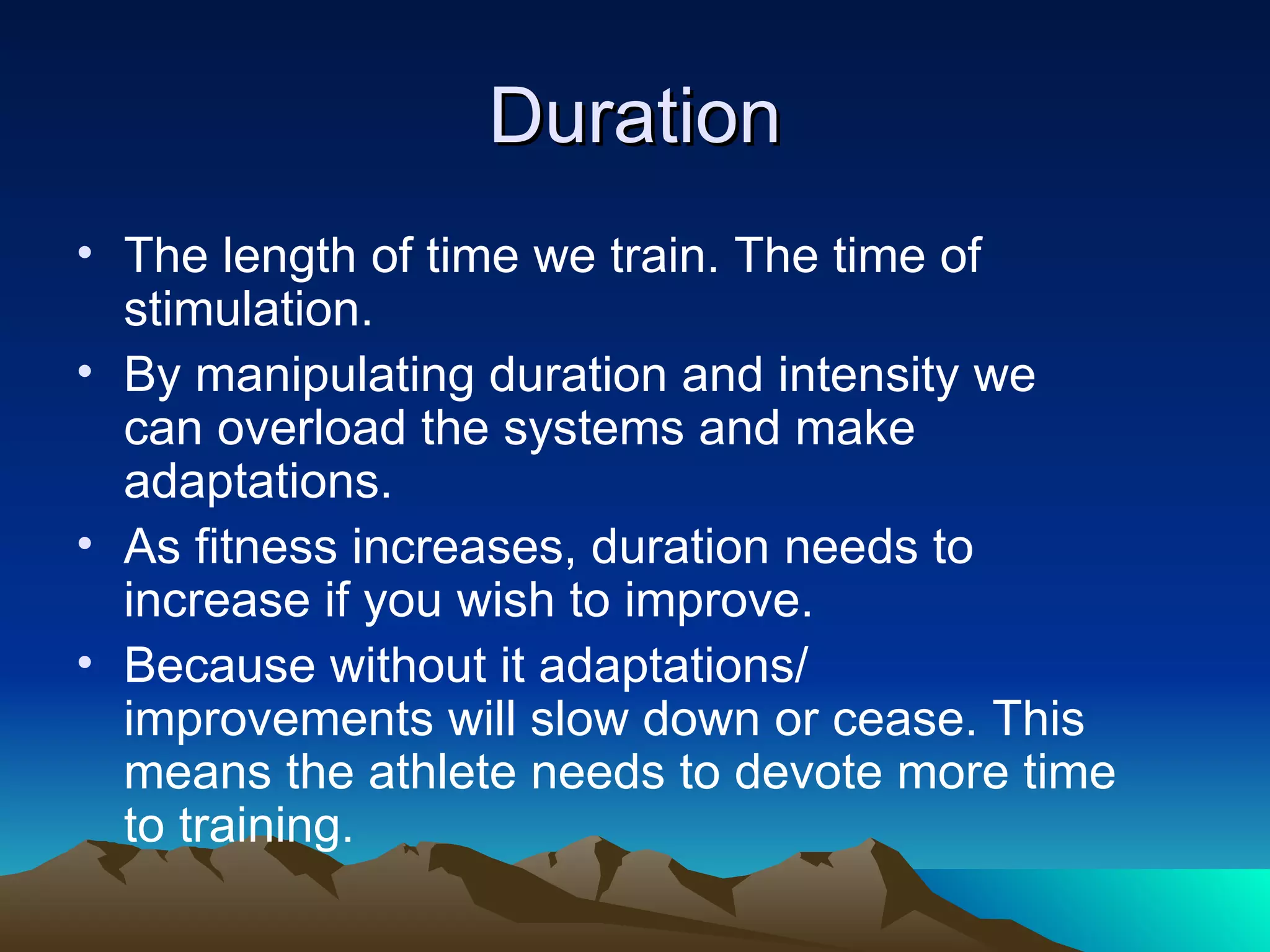 Duration

• The length of time we train. The time of stimulation.
• By manipulating duration and intensity we can overload the systems and make adaptations.
• As fitness increases, duration needs to increase if you wish to improve.
• Because without it adaptations/ improvements will slow down or cease. This means the athlete needs to devote more time to training.